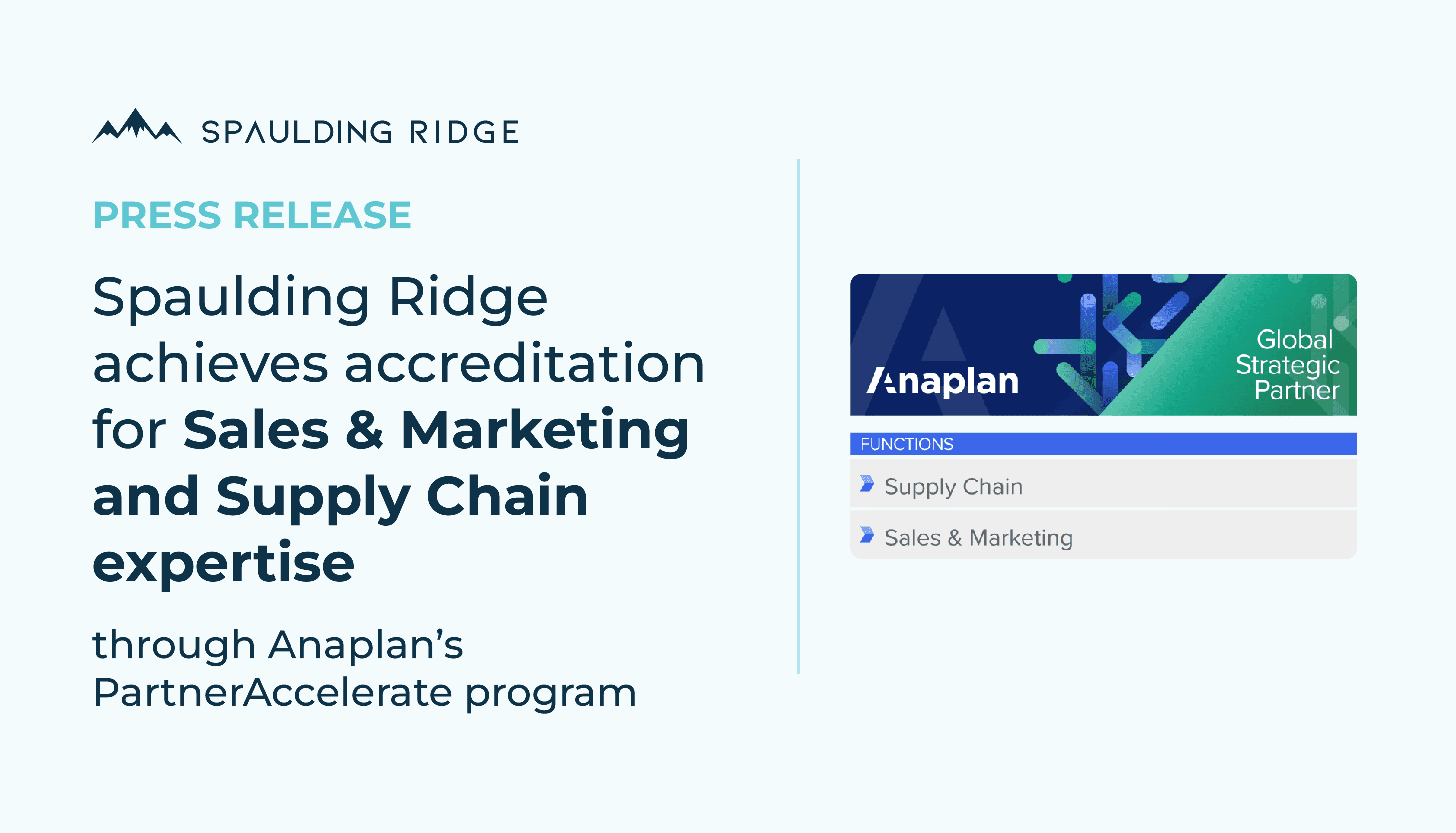 SPAULDING RIDGE

PRESS RELEASE

Spaulding Ridge achieves accreditation for Sales & Marketing and Supply Chain expertise

through Anaplan's PartnerAccelerate program

Anaplan

Global Strategic Partner

FUNCTIONS

Supply Chain

Sales & Marketing